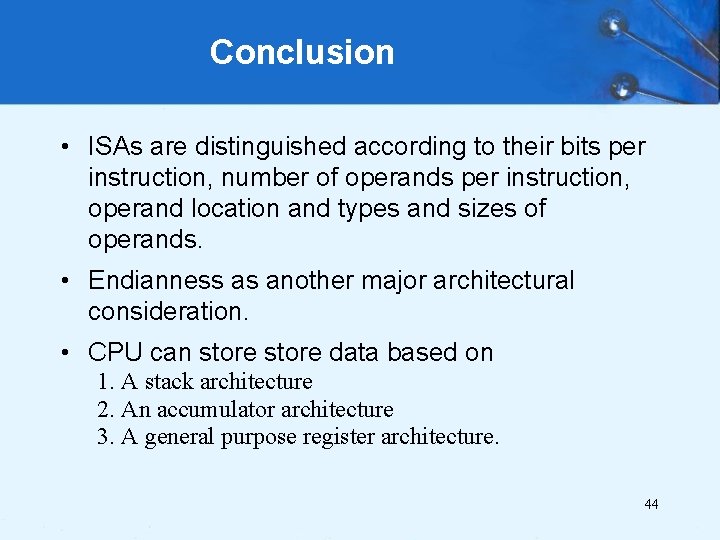 Conclusion

• ISAs are distinguished according to their bits per instruction, number of operands per instruction, operand location and types and sizes of operands.

• Endianness as another major architectural consideration.

• CPU can store store data based on
1. A stack architecture
2. An accumulator architecture
3. A general purpose register architecture.

44